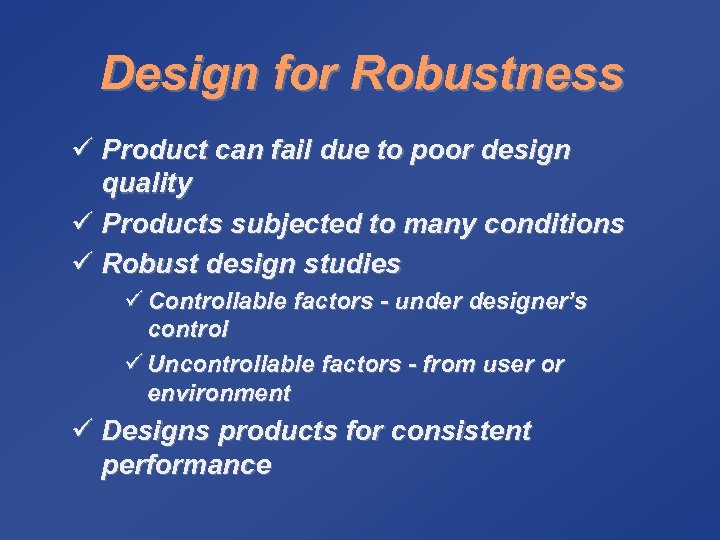 Design for Robustness

✓ Product can fail due to poor design quality
✓ Products subjected to many conditions
✓ Robust design studies
✓ Controllable factors - under designer's control
✓ Uncontrollable factors - from user or environment
✓ Designs products for consistent performance